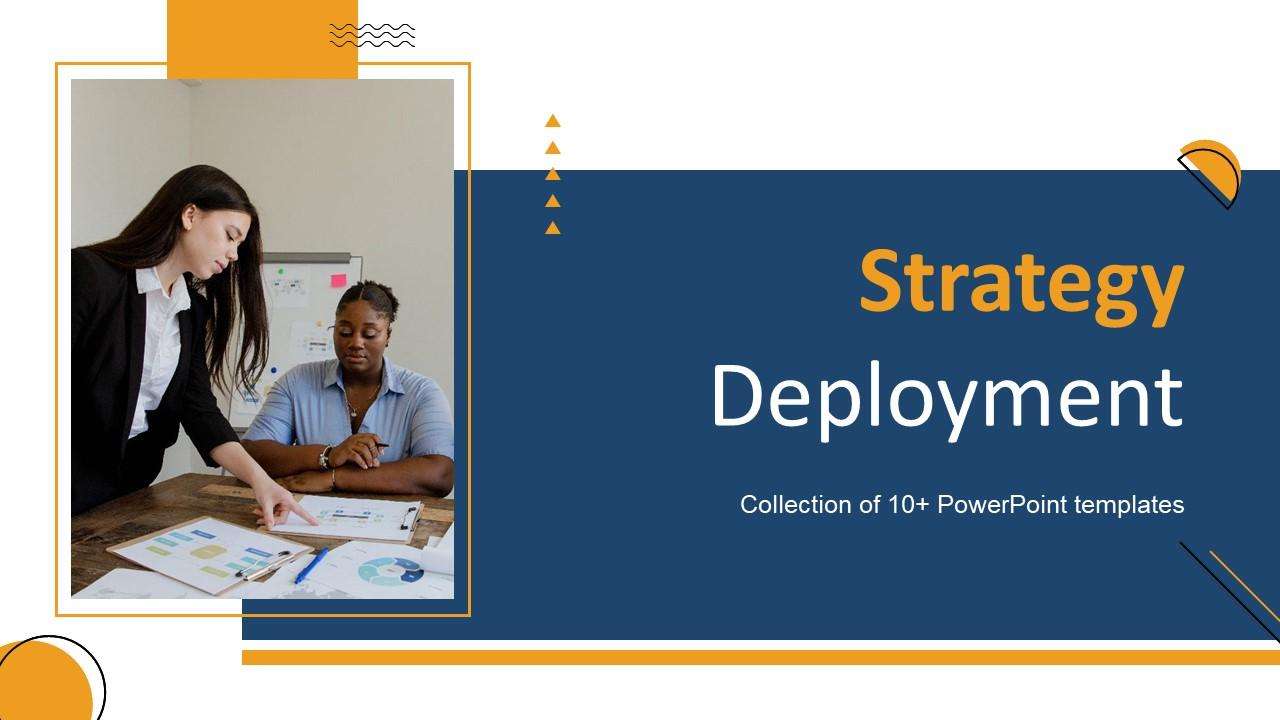 Strategy Deployment

Collection of 10+ PowerPoint templates